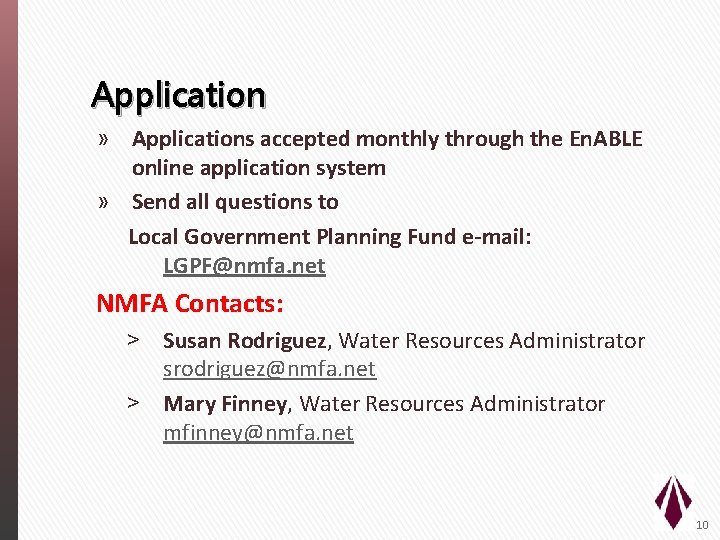 Application

» Applications accepted monthly through the EnABLE online application system

» Send all questions to

Local Government Planning Fund e-mail: LGPF@nmfa.net

NMFA Contacts:

> Susan Rodriguez, Water Resources Administrator srodriguez@nmfa.net

> Mary Finney, Water Resources Administrator mfinney@nmfa.net

10